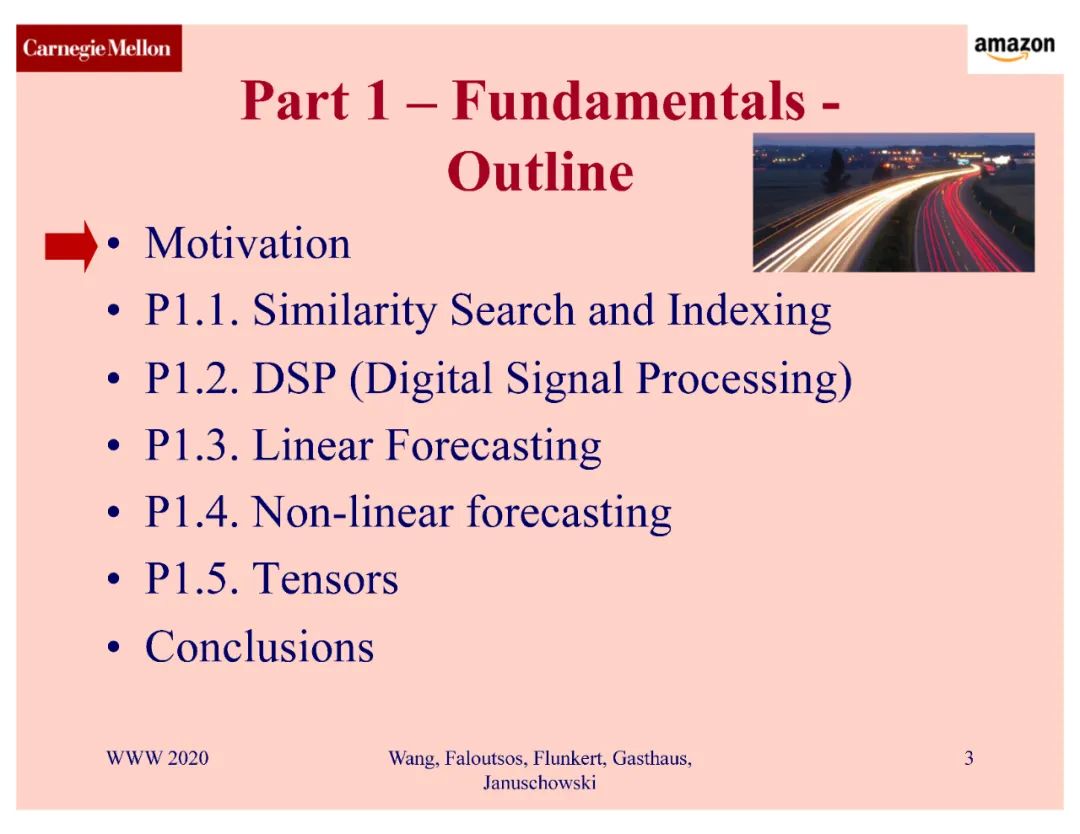 Carnegie Mellon

amazon

Part 1 – Fundamentals - Outline

• Motivation
• P1.1. Similarity Search and Indexing
• P1.2. DSP (Digital Signal Processing)
• P1.3. Linear Forecasting
• P1.4. Non-linear forecasting
• P1.5. Tensors
• Conclusions

WWW 2020

Wang, Faloutsos, Flunkert, Gasthaus, Januschowski

3